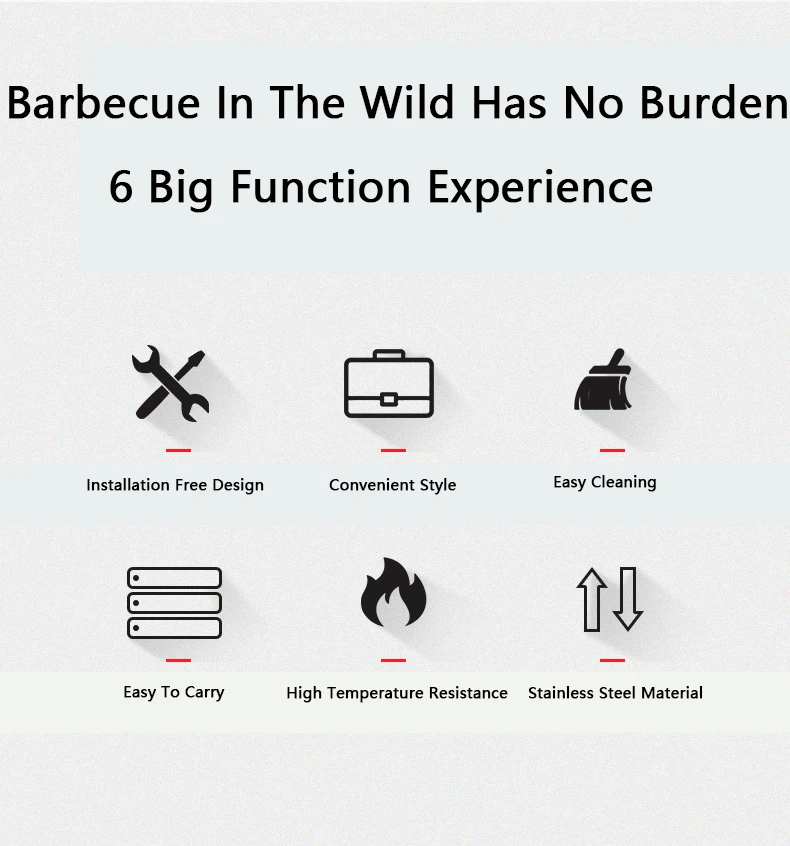 Barbecue In The Wild Has No Burden

6 Big Function Experience

Installation Free Design

Convenient Style

Easy Cleaning

Easy To Carry

High Temperature Resistance

Stainless Steel Material